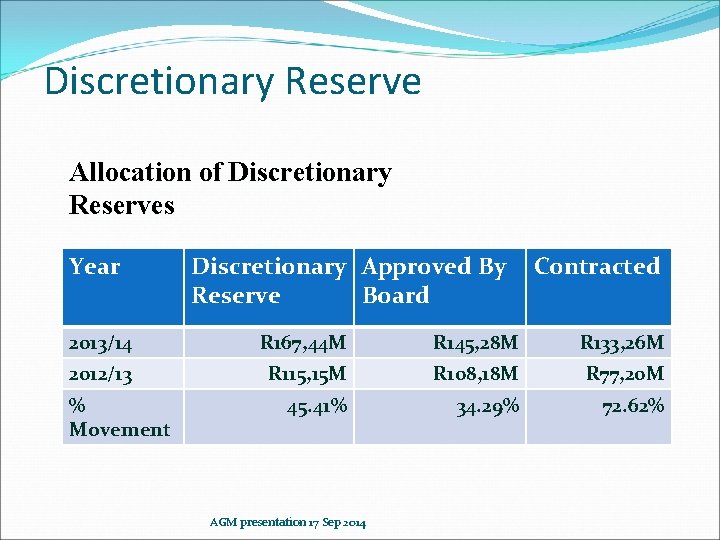 Discretionary Reserve

Allocation of Discretionary Reserves

| Year | Discretionary Reserve | Approved By Board | Contracted |
|---|---|---|---|
| 2013/14 | R167,44M | R145,28M | R133,26M |
| 2012/13 | R115,15M | R108,18M | R77,20M |
| % Movement | 45.41% | 34.29% | 72.62% |

AGM presentation 17 Sep 2014